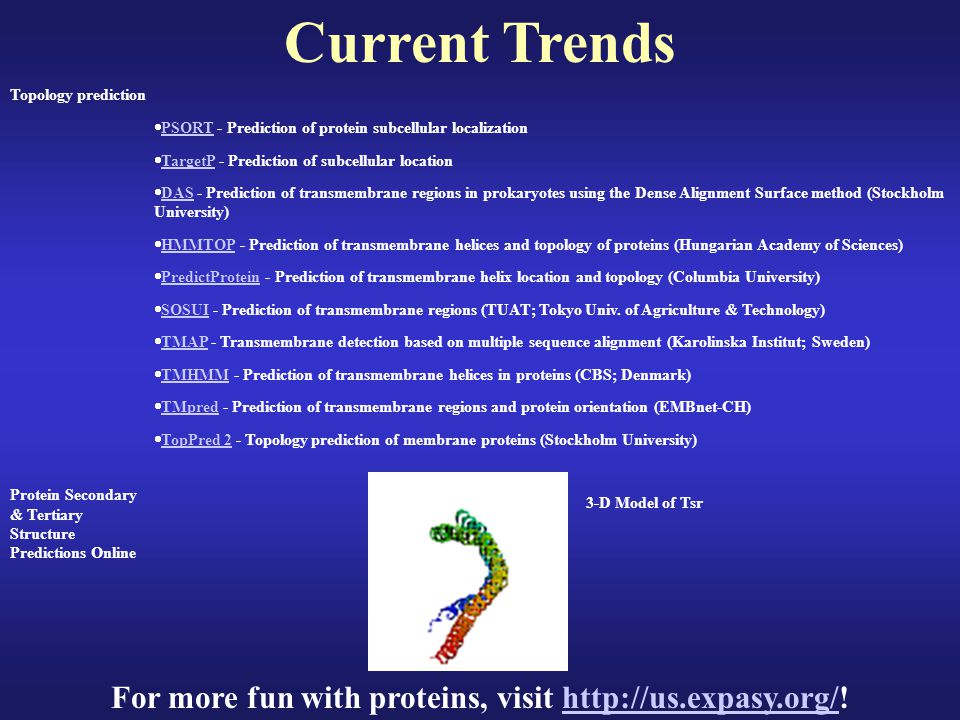 Current Trends

Topology prediction

•PSORT - Prediction of protein subcellular localization

•TargetP - Prediction of subcellular location

•DAS - Prediction of transmembrane regions in prokaryotes using the Dense Alignment Surface method (Stockholm University)

•HMMTOP - Prediction of transmembrane helices and topology of proteins (Hungarian Academy of Sciences)

•PredictProtein - Prediction of transmembrane helix location and topology (Columbia University)

•SOSUI - Prediction of transmembrane regions (TUAT; Tokyo Univ. of Agriculture & Technology)

•TMAP - Transmembrane detection based on multiple sequence alignment (Karolinska Institut; Sweden)

•TMHMM - Prediction of transmembrane helices in proteins (CBS; Denmark)

•TMpred - Prediction of transmembrane regions and protein orientation (EMBnet-CH)

•TopPred 2 - Topology prediction of membrane proteins (Stockholm University)

Protein Secondary & Tertiary Structure Predictions Online

3-D Model of Tsr

For more fun with proteins, visit http://us.expasy.org/!